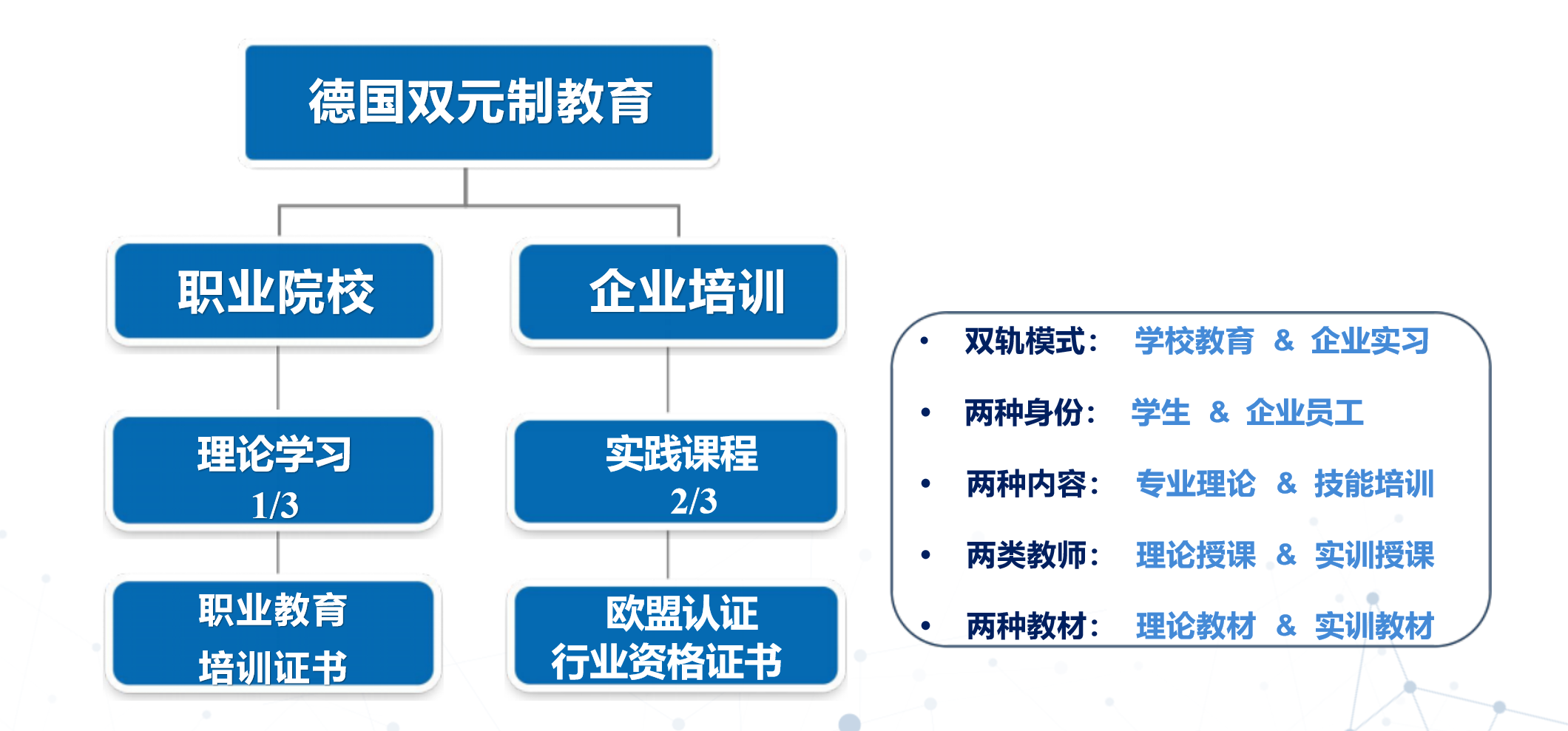 德国双元制教育

职业院校

企业培训

理论学习
1/3

实践课程
2/3

职业教育
培训证书

欧盟认证
行业资格证书

• 双轨模式： 学校教育 & 企业实习
• 两种身份： 学生 & 企业员工
• 两种内容： 专业理论 & 技能培训
• 两类教师： 理论授课 & 实训授课
• 两种教材： 理论教材 & 实训教材